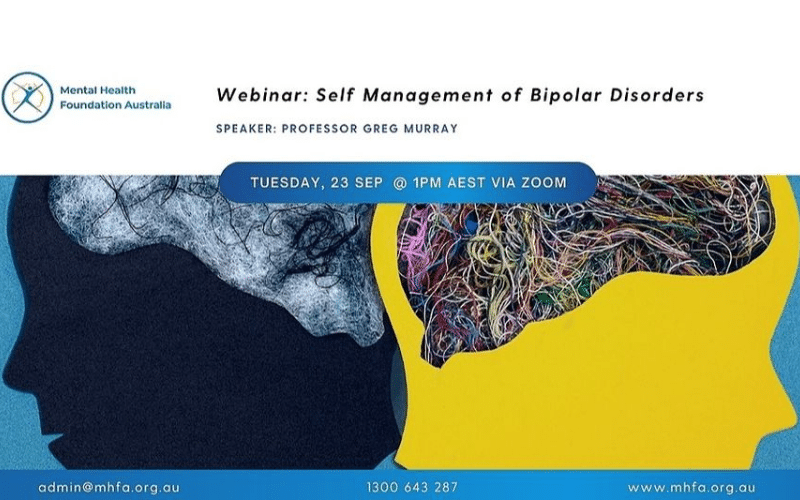 Mental Health Foundation Australia

Webinar: Self Management of Bipolar Disorders

SPEAKER: PROFESSOR GREG MURRAY

TUESDAY, 23 SEP @ 1PM AEST VIA ZOOM

admin@mhfa.org.au

1300 643 287

www.mhfa.org.au